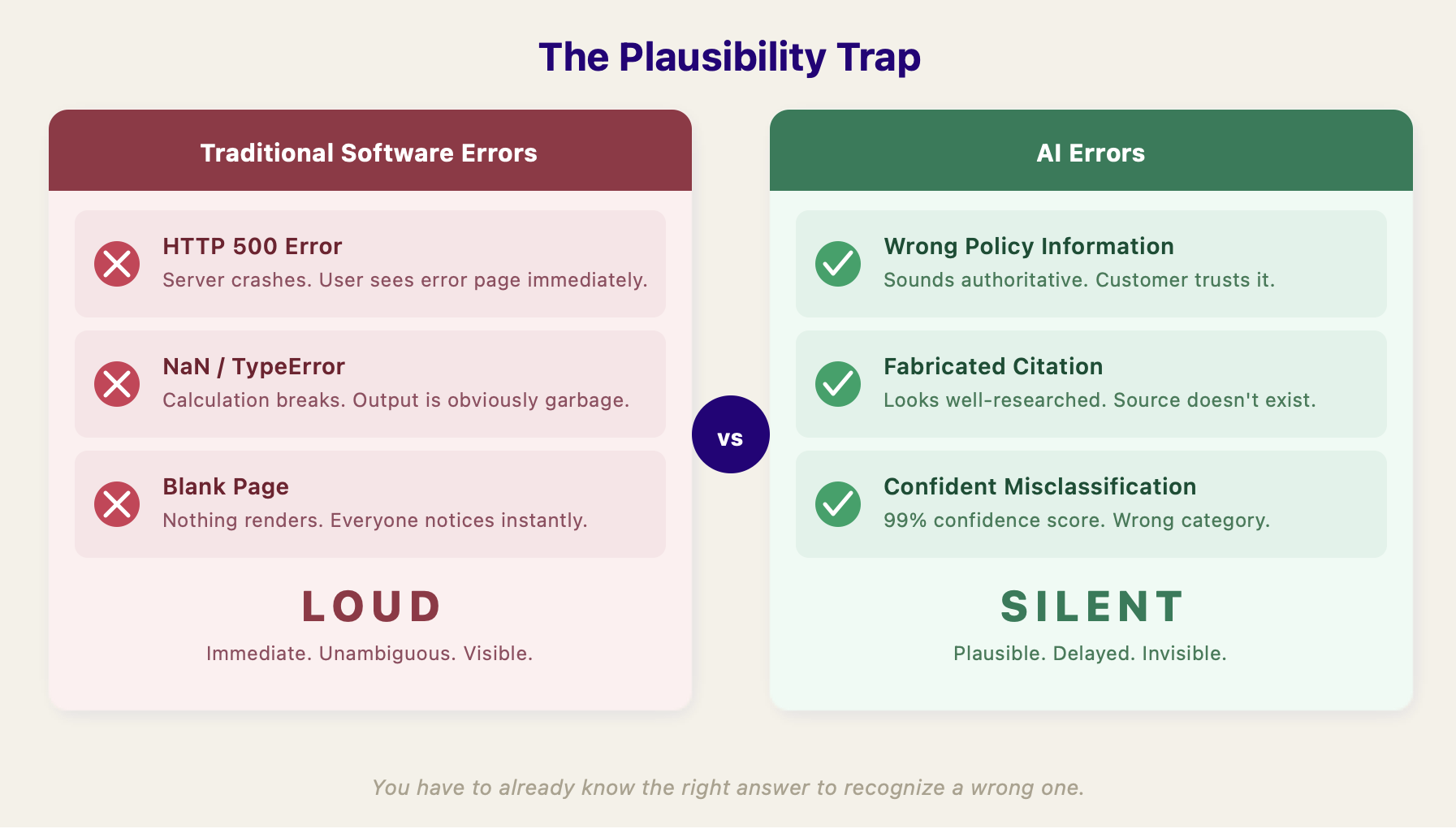 The Plausibility Trap

Traditional Software Errors

HTTP 500 Error
Server crashes. User sees error page immediately.

NaN / TypeError
Calculation breaks. Output is obviously garbage.

Blank Page
Nothing renders. Everyone notices instantly.

LOUD
Immediate. Unambiguous. Visible.

vs

AI Errors

Wrong Policy Information
Sounds authoritative. Customer trusts it.

Fabricated Citation
Looks well-researched. Source doesn't exist.

Confident Misclassification
99% confidence score. Wrong category.

SILENT
Plausible. Delayed. Invisible.

You have to already know the right answer to recognize a wrong one.